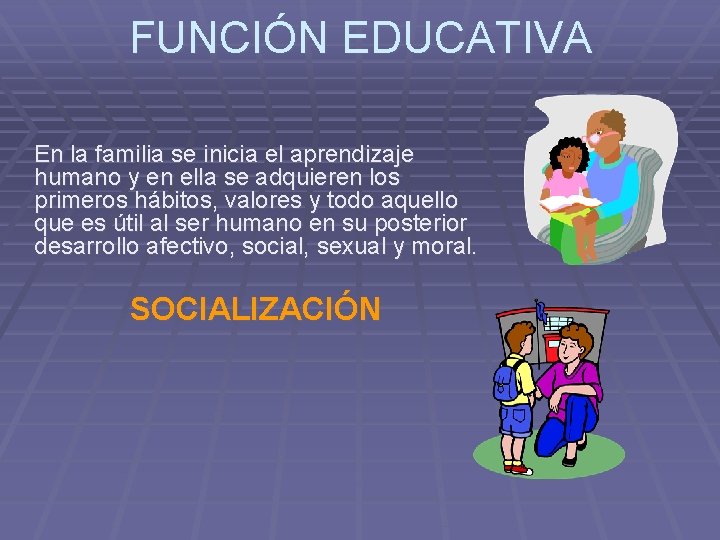 FUNCIÓN EDUCATIVA

En la familia se inicia el aprendizaje humano y en ella se adquieren los primeros hábitos, valores y todo aquello que es útil al ser humano en su posterior desarrollo afectivo, social, sexual y moral.

SOCIALIZACIÓN